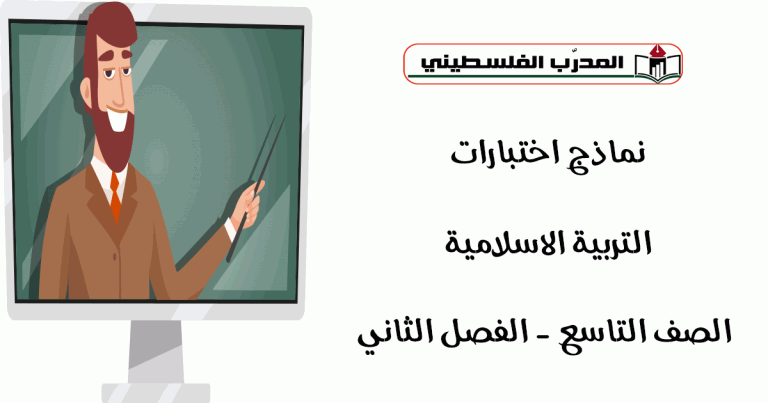 المدرّب الفلسطيني

نماذج اختبارات

التربية الاسلامية

الصف التاسع - الفصل الثاني